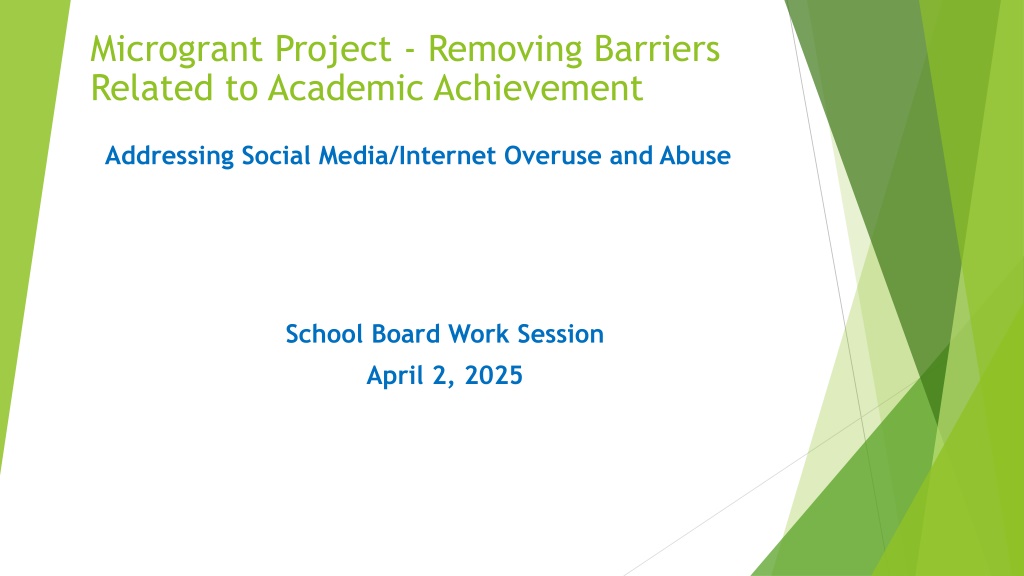 Microgrant Project - Removing Barriers Related to Academic Achievement

Addressing Social Media/Internet Overuse and Abuse

School Board Work Session

April 2, 2025